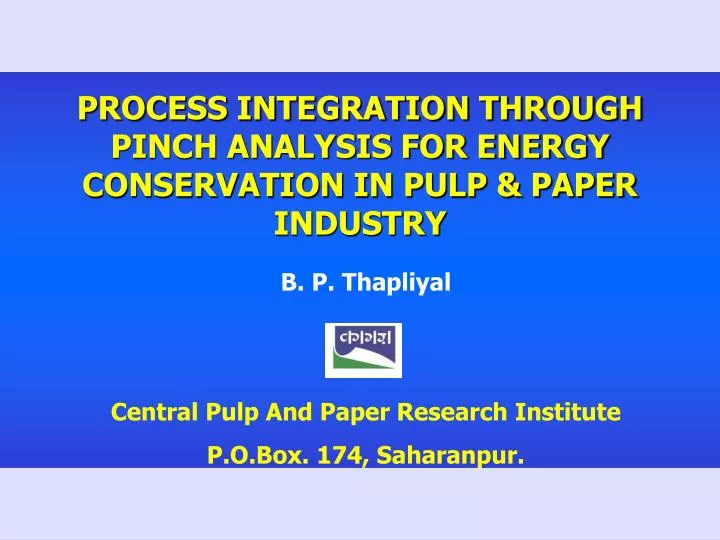 PROCESS INTEGRATION THROUGH PINCH ANALYSIS FOR ENERGY CONSERVATION IN PULP & PAPER INDUSTRY

B. P. Thapliyal

कागज़

Central Pulp And Paper Research Institute

P.O.Box. 174, Saharanpur.